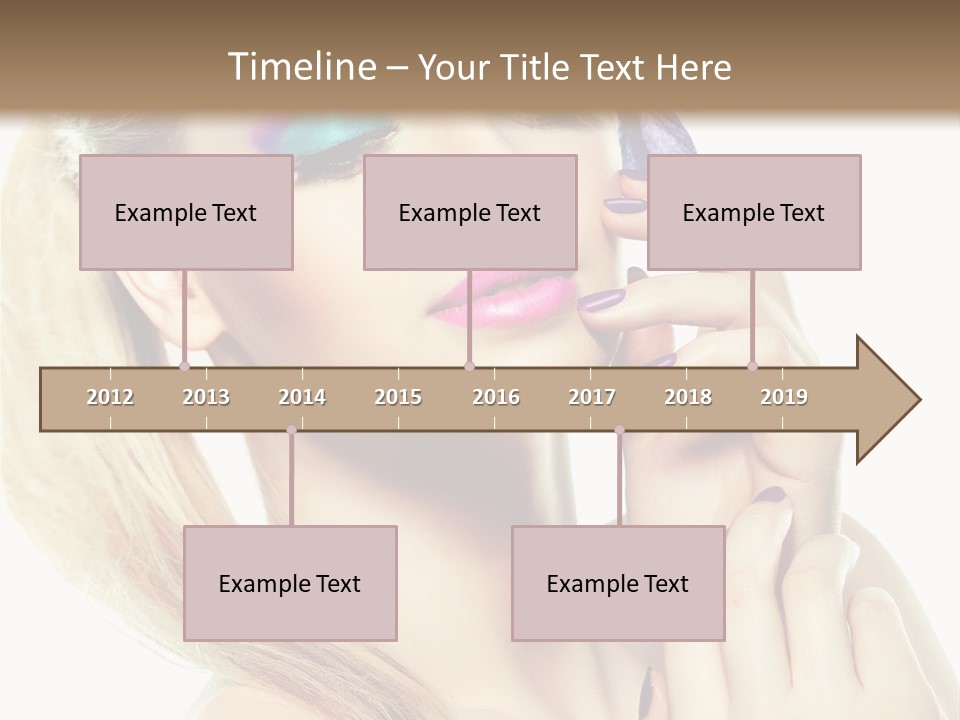 Timeline – Your Title Text Here

Example Text

Example Text

Example Text

2012 2013 2014 2015 2016 2017 2018 2019

Example Text

Example Text